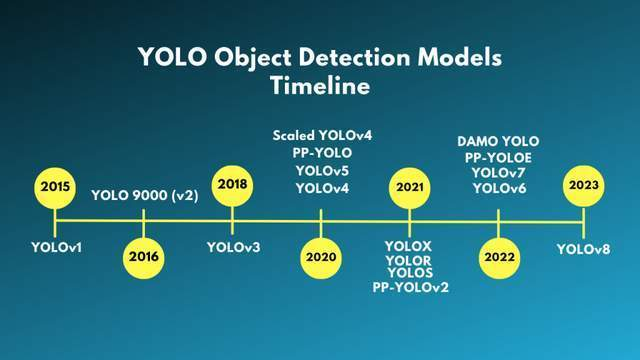 YOLO Object Detection Models Timeline

2015
YOLOv1

YOLO 9000 (v2)
2016

2018
YOLOv3

Scaled YOLOv4
PP-YOLO
YOLOv5
YOLOv4
2020

2021
YOLOX
YOLOR
YOLOS
PP-YOLOv2

DAMO YOLO
PP-YOLOE
YOLOv7
YOLOv6
2022

2023
YOLOv8